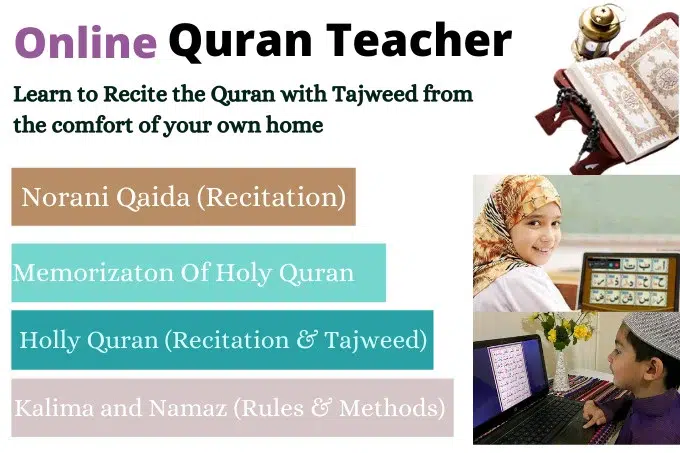 Online Quran Teacher

Learn to Recite the Quran with Tajweed from the comfort of your own home

Norani Qaida (Recitation)

Memorizaton Of Holy Quran

Holly Quran (Recitation & Tajweed)

Kalima and Namaz (Rules & Methods)